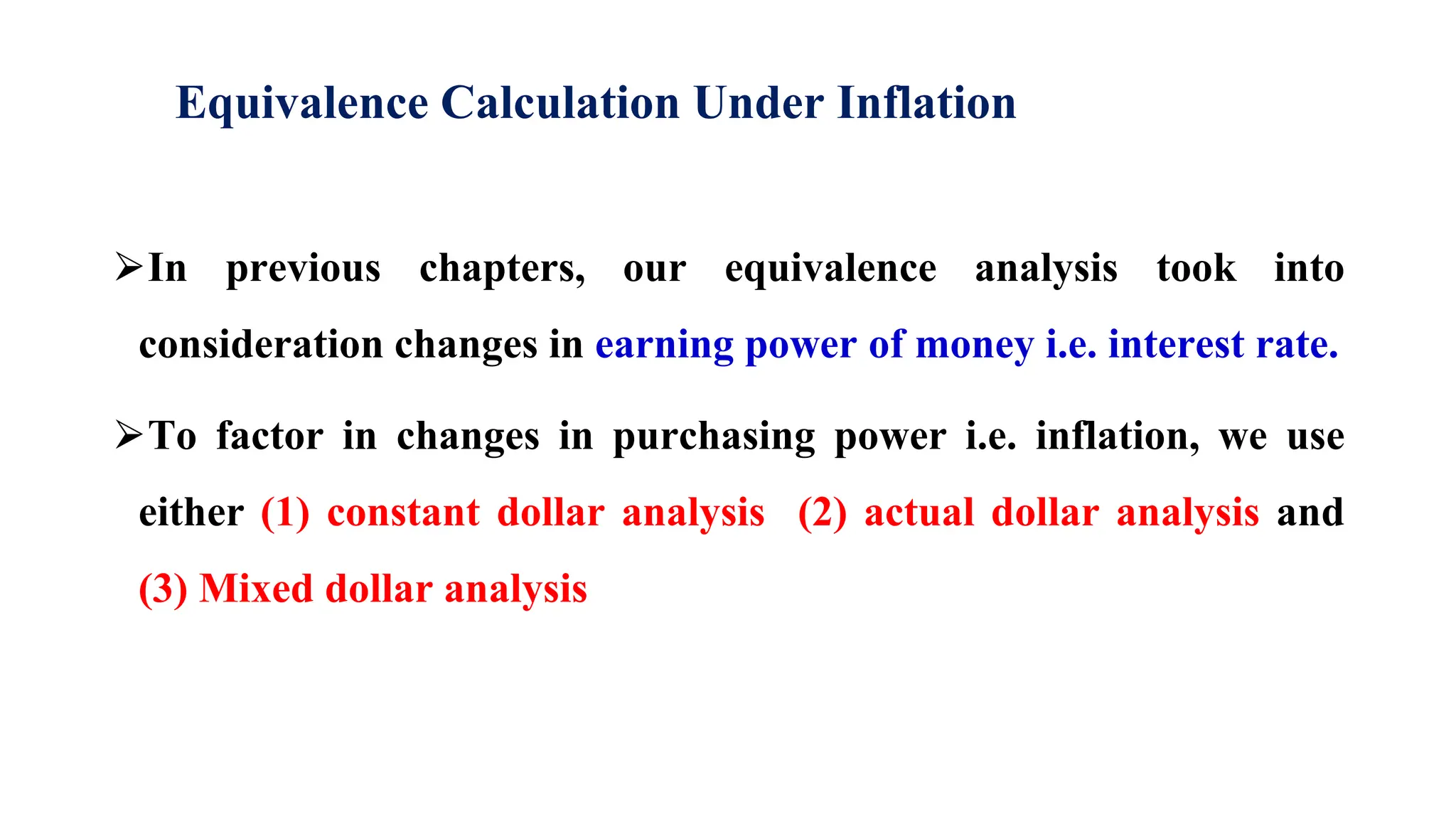 Equivalence Calculation Under Inflation

➢In previous chapters, our equivalence analysis took into consideration changes in earning power of money i.e. interest rate.

➢To factor in changes in purchasing power i.e. inflation, we use either (1) constant dollar analysis (2) actual dollar analysis and (3) Mixed dollar analysis